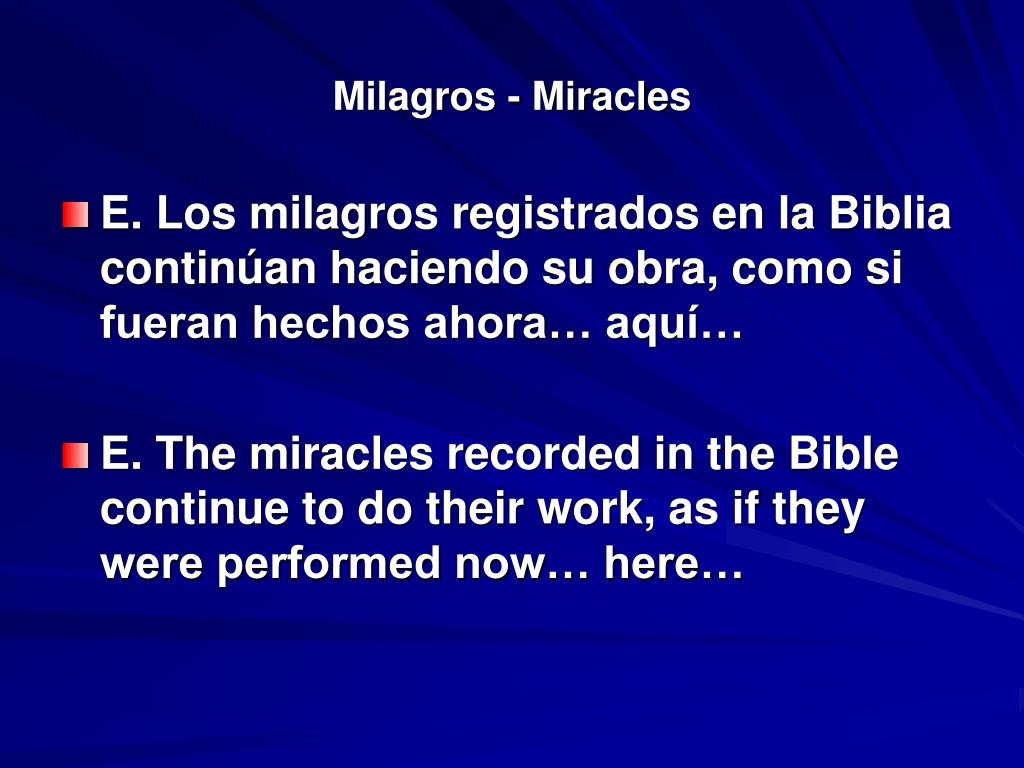 Milagros - Miracles

E. Los milagros registrados en la Biblia continúan haciendo su obra, como si fueran hechos ahora… aquí…

E. The miracles recorded in the Bible continue to do their work, as if they were performed now… here…